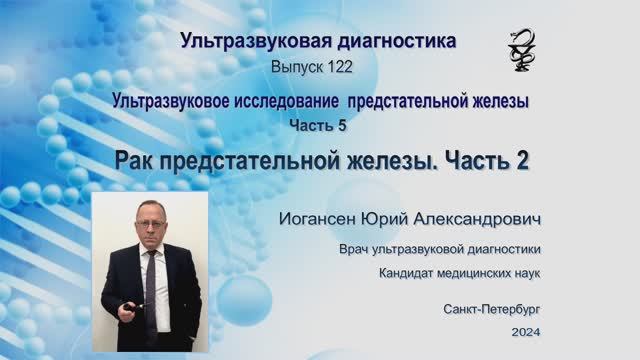 Ультразвуковая диагностика
Выпуск 122

Ультразвуковое исследование предстательной железы
Часть 5

Рак предстательной железы. Часть 2

Иогансен Юрий Александрович

Врач ультразвуковой диагностики

Кандидат медицинских наук

Санкт-Петербург
2024